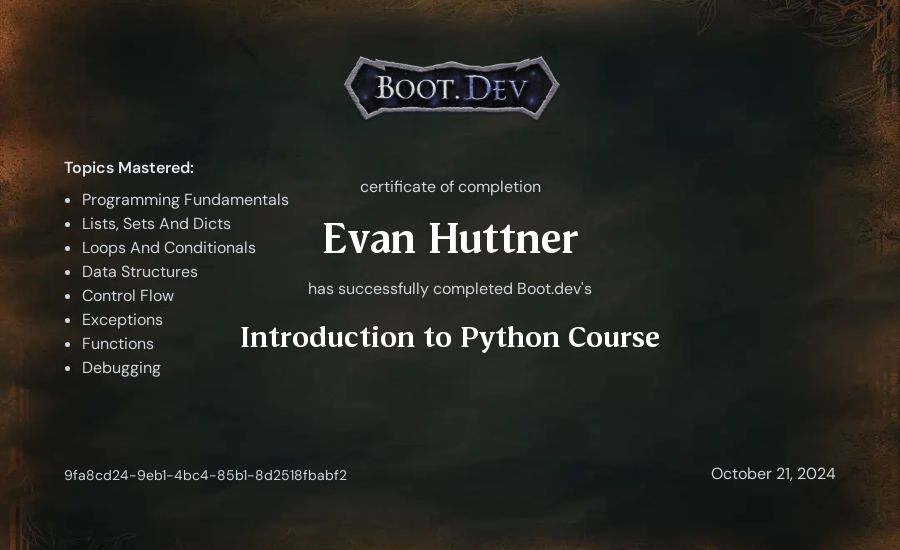 BOOT.DEV

Topics Mastered:
• Programming Fundamentals
• Lists, Sets And Dicts
• Loops And Conditionals
• Data Structures
• Control Flow
• Exceptions
• Functions
• Debugging

certificate of completion

Evan Huttner

has successfully completed Boot.dev's

Introduction to Python Course

9fa8cd24-9eb1-4bc4-85b1-8d2518fbabf2

October 21, 2024